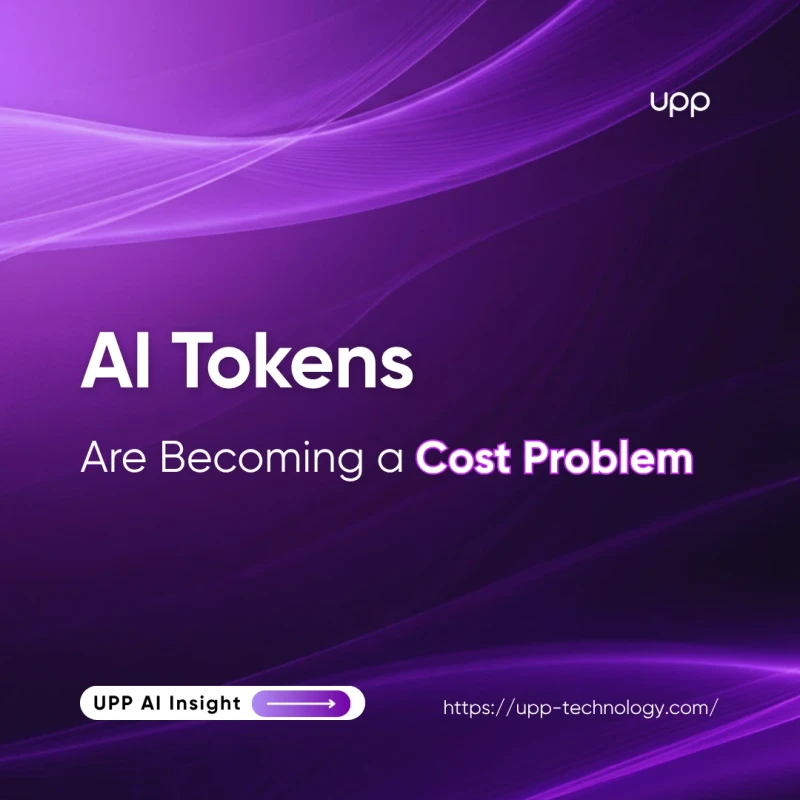 upp

AI Tokens

Are Becoming a Cost Problem

UPP AI Insight

https://upp-technology.com/